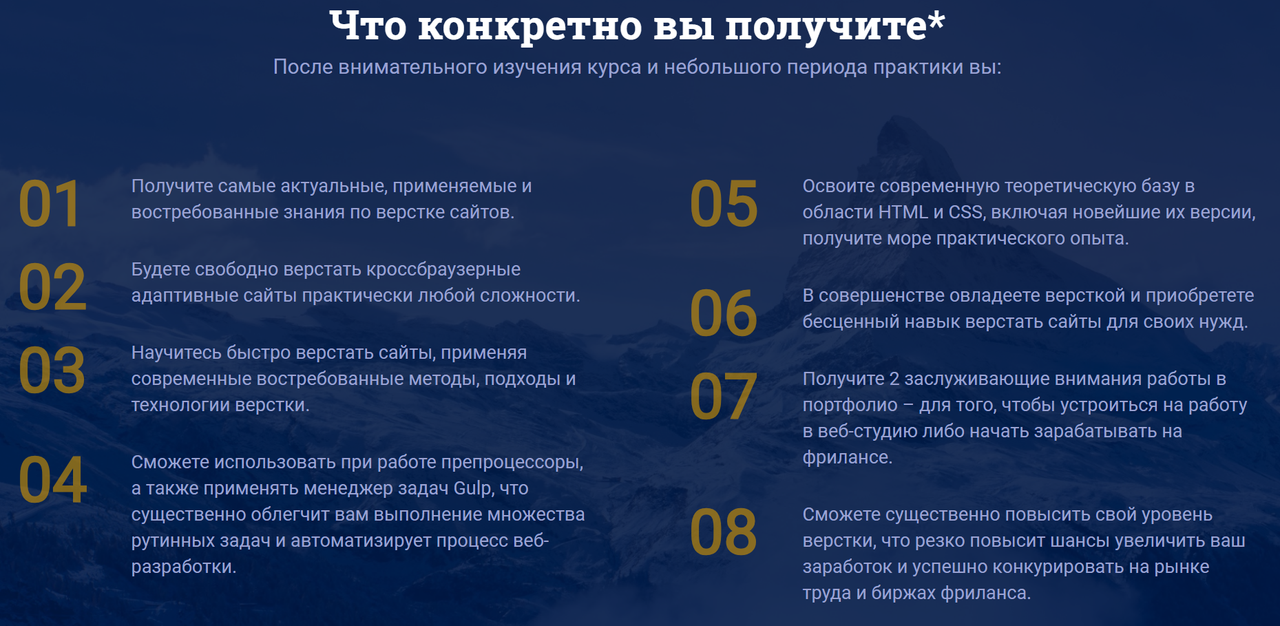 Что конкретно вы получите*

После внимательного изучения курса и небольшого периода практики вы:

01 Получите самые актуальные, применяемые и востребованные знания по верстке сайтов.

02 Будете свободно верстать кроссбраузерные адаптивные сайты практически любой сложности.

03 Научитесь быстро верстать сайты, применяя современные востребованные методы, подходы и технологии верстки.

04 Сможете использовать при работе препроцессоры, а также применять менеджер задач Gulp, что существенно облегчит вам выполнение множества рутинных задач и автоматизирует процесс веб-разработки.

05 Освоите современную теоретическую базу в области HTML и CSS, включая новейшие их версии, получите море практического опыта.

06 В совершенстве овладеете версткой и приобретете бесценный навык верстать сайты для своих нужд.

07 Получите 2 заслуживающие внимания работы в портфолио – для того, чтобы устроиться на работу в веб-студию либо начать зарабатывать на фрилансе.

08 Сможете существенно повысить свой уровень верстки, что резко повысит шансы увеличить ваш заработок и успешно конкурировать на рынке труда и биржах фриланса.